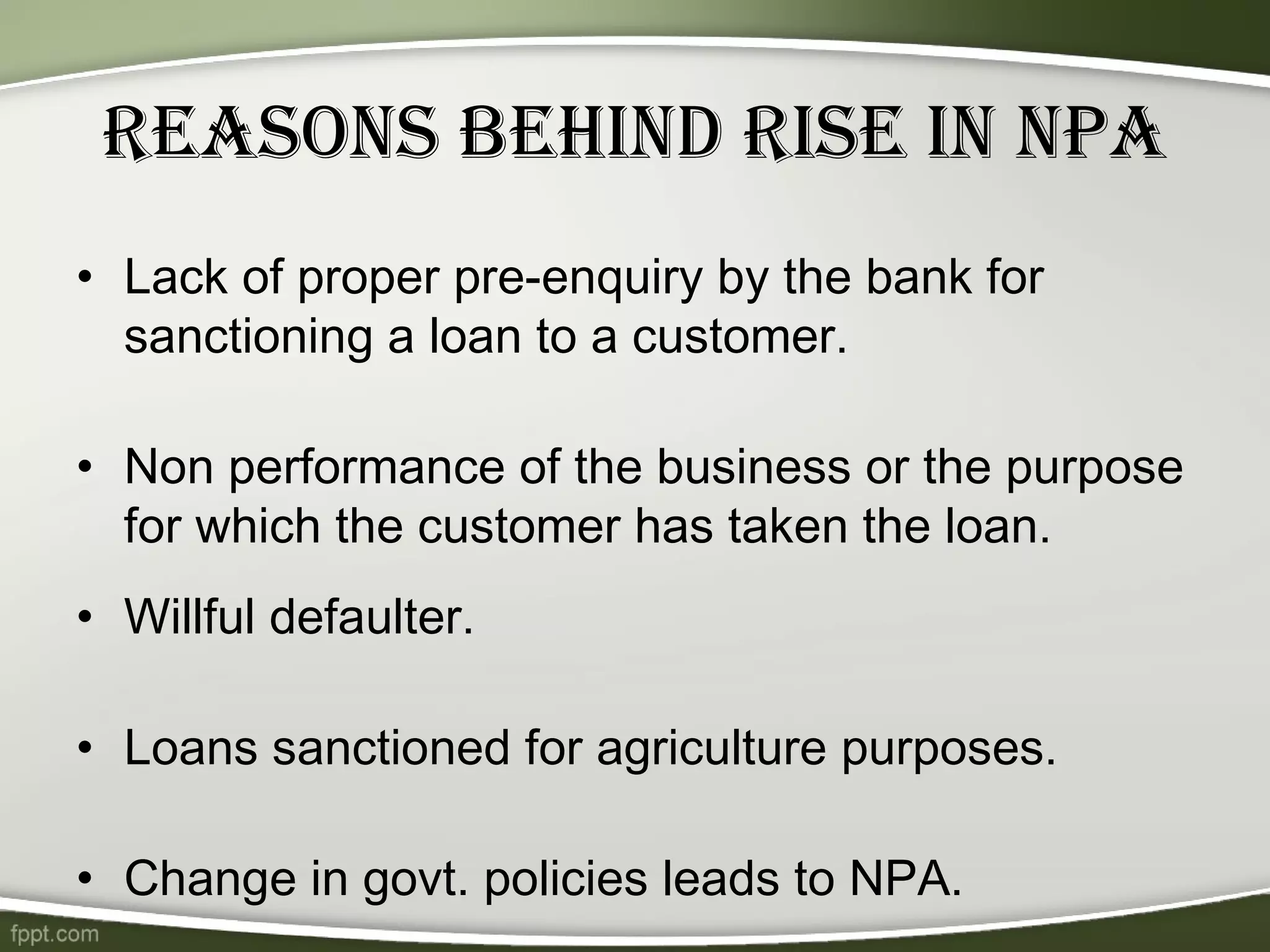 REASONS BEHIND RISE IN NPA

• Lack of proper pre-enquiry by the bank for sanctioning a loan to a customer.

• Non performance of the business or the purpose for which the customer has taken the loan.

• Willful defaulter.

• Loans sanctioned for agriculture purposes.

• Change in govt. policies leads to NPA.

fppt.com